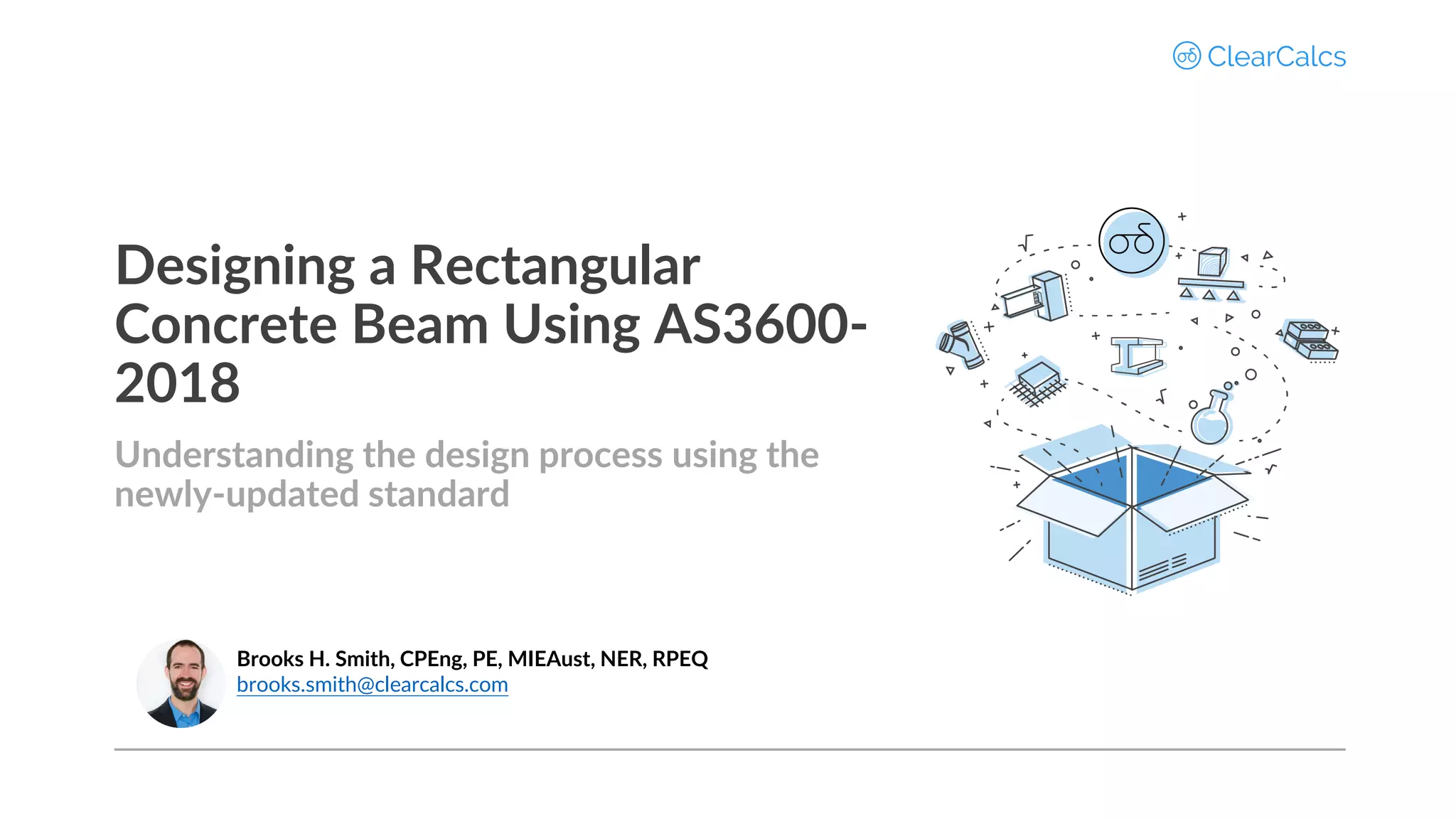 ClearCalcs

Designing a Rectangular Concrete Beam Using AS3600-2018

Understanding the design process using the newly-updated standard

Brooks H. Smith, CPEng, PE, MIEAust, NER, RPEQ
brooks.smith@clearcalcs.com